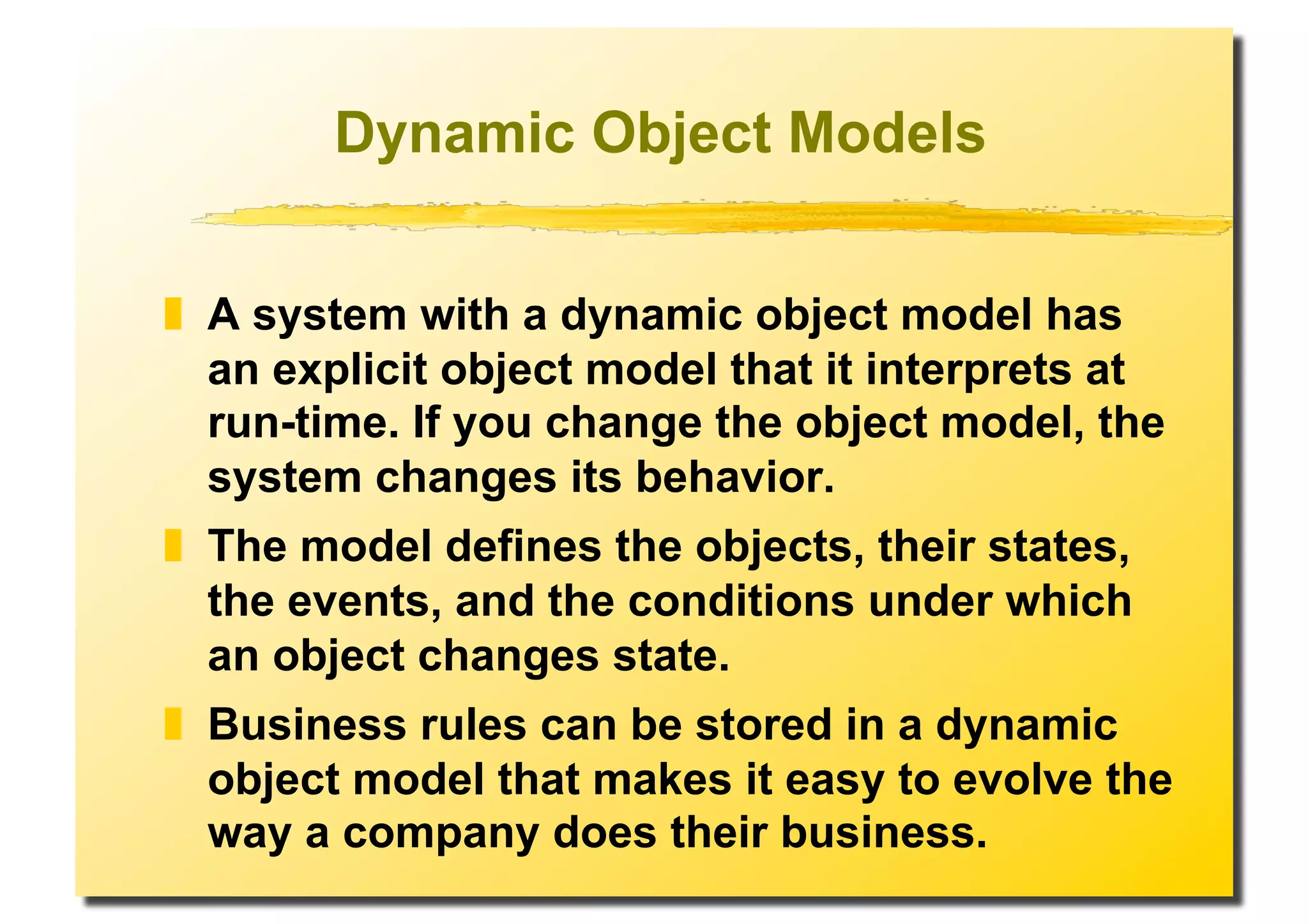 Dynamic Object Models

A system with a dynamic object model has an explicit object model that it interprets at run-time. If you change the object model, the system changes its behavior.

The model defines the objects, their states, the events, and the conditions under which an object changes state.

Business rules can be stored in a dynamic object model that makes it easy to evolve the way a company does their business.